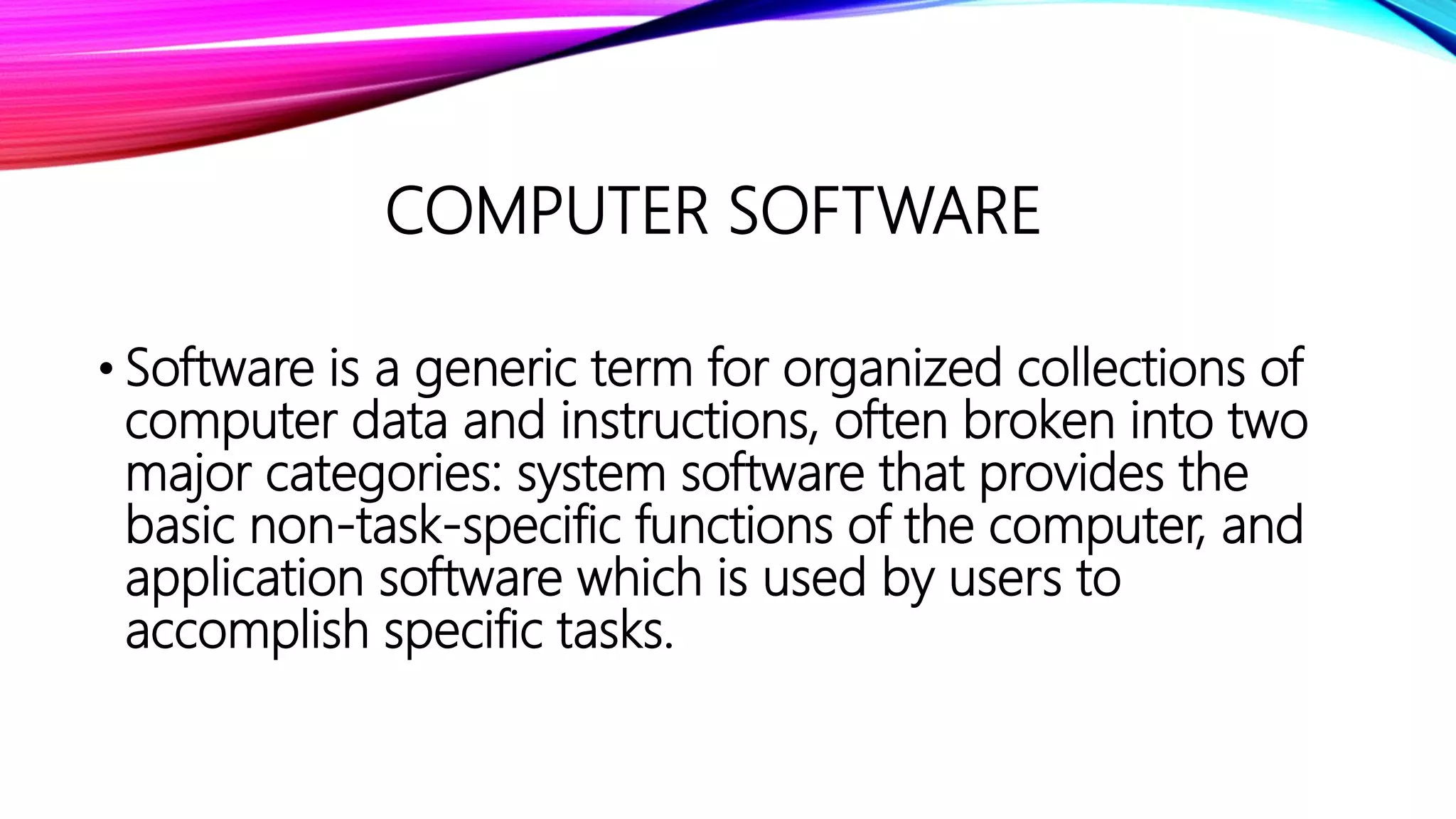 COMPUTER SOFTWARE

• Software is a generic term for organized collections of computer data and instructions, often broken into two major categories: system software that provides the basic non-task-specific functions of the computer, and application software which is used by users to accomplish specific tasks.